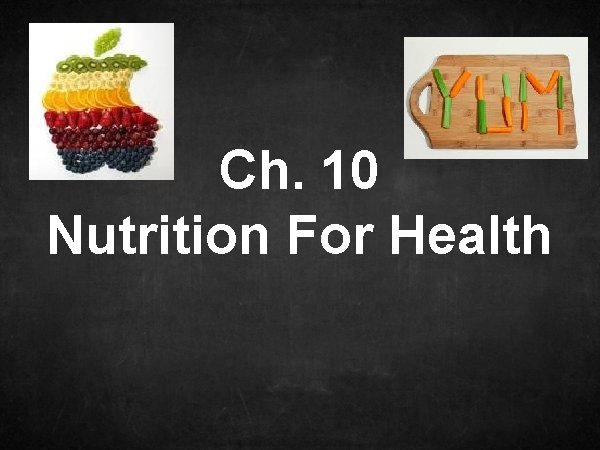 YUM

Ch. 10
Nutrition For Health